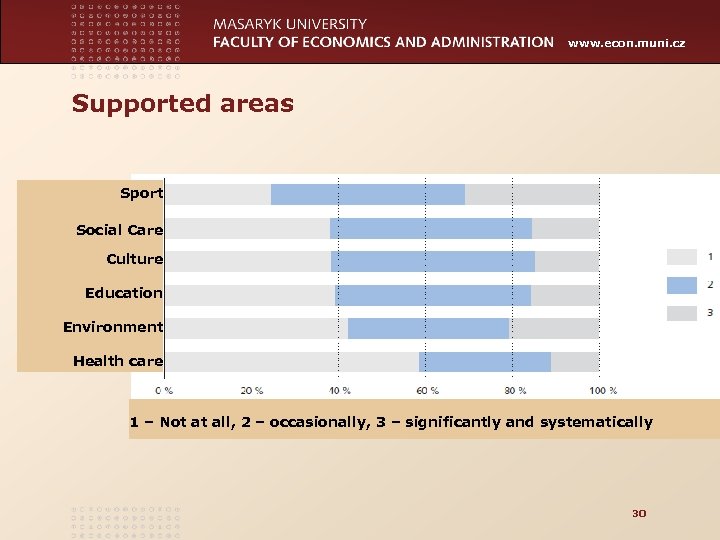 MASARYK UNIVERSITY
FACULTY OF ECONOMICS AND ADMINISTRATION www.econ.muni.cz

Supported areas

Sport
Social Care
Culture
Education
Environment
Health care

0 %
20 %
40 %
60 %
80 %
100 %

1
2
3

1 – Not at all, 2 – occasionally, 3 – significantly and systematically

30